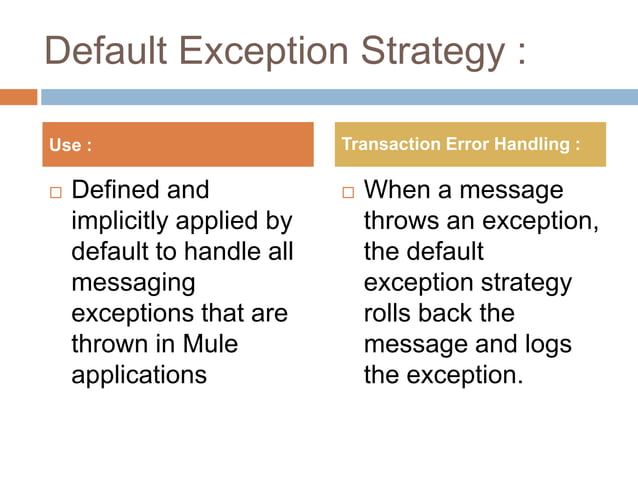 Default Exception Strategy :

Use :

□ Defined and implicitly applied by default to handle all messaging exceptions that are thrown in Mule applications

Transaction Error Handling :

□ When a message throws an exception, the default exception strategy rolls back the message and logs the exception.